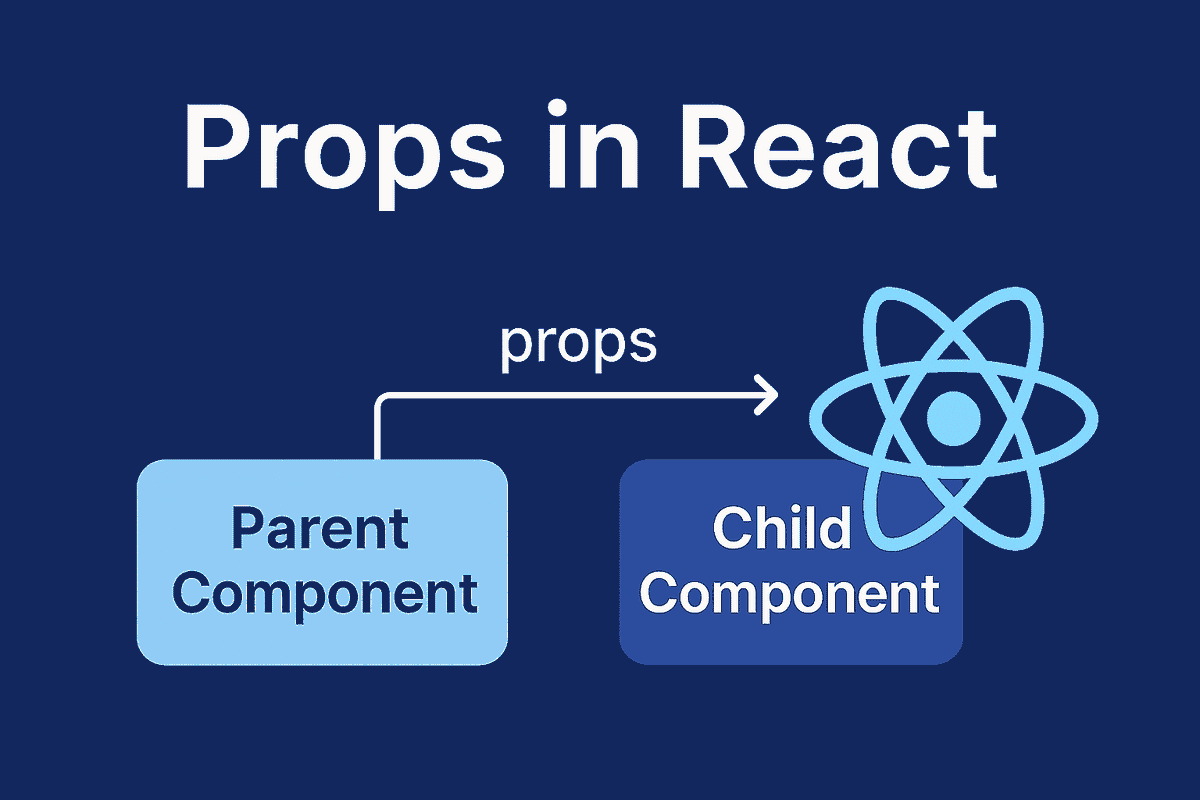 Props in React

props

Parent Component

Child Component